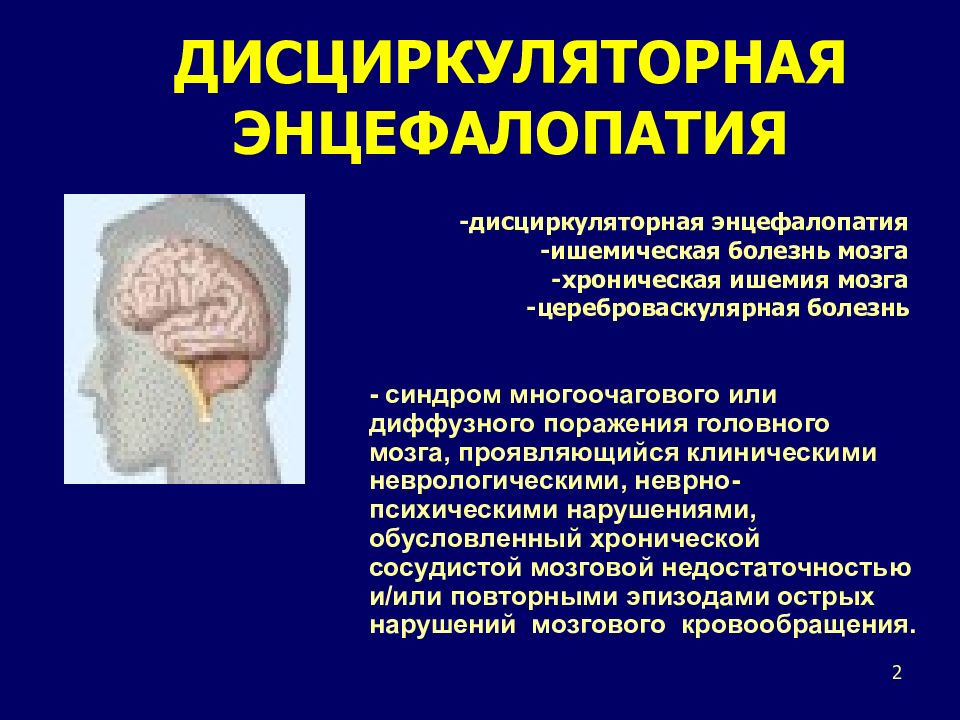 ДИСЦИРКУЛЯТОРНАЯ ЭНЦЕФАЛОПАТИЯ

-дисциркуляторная энцефалопатия
-ишемическая болезнь мозга
-хроническая ишемия мозга
-цереброваскулярная болезнь

- синдром многоочагового или диффузного поражения головного мозга, проявляющийся клиническими неврологическими, неврно-психическими нарушениями, обусловленный хронической сосудистой мозговой недостаточностью и/или повторными эпизодами острых нарушений мозгового кровообращения.

2